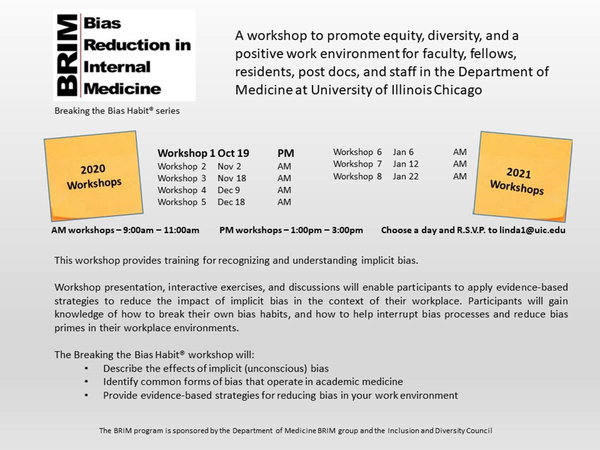 BRIM Bias Reduction in Internal Medicine

Breaking the Bias Habit® series

A workshop to promote equity, diversity, and a positive work environment for faculty, fellows, residents, post docs, and staff in the Department of Medicine at University of Illinois Chicago

2020 Workshops

| Workshop 1 | Oct 19 | PM |
|---|---|---|
| Workshop 2 | Nov 2 | AM |
| Workshop 3 | Nov 18 | AM |
| Workshop 4 | Dec 9 | AM |
| Workshop 5 | Dec 18 | AM |

| Workshop 6 | Jan 6 | AM |
|---|---|---|
| Workshop 7 | Jan 12 | AM |
| Workshop 8 | Jan 22 | AM |

2021 Workshops

AM workshops – 9:00am – 11:00am    PM workshops – 1:00pm – 3:00pm    Choose a day and R.S.V.P. to linda1@uic.edu

This workshop provides training for recognizing and understanding implicit bias.

Workshop presentation, interactive exercises, and discussions will enable participants to apply evidence-based strategies to reduce the impact of implicit bias in the context of their workplace. Participants will gain knowledge of how to break their own bias habits, and how to help interrupt bias processes and reduce bias primes in their workplace environments.

The Breaking the Bias Habit® workshop will:
• Describe the effects of implicit (unconscious) bias
• Identify common forms of bias that operate in academic medicine
• Provide evidence-based strategies for reducing bias in your work environment

The BRIM program is sponsored by the Department of Medicine BRIM group and the Inclusion and Diversity Council